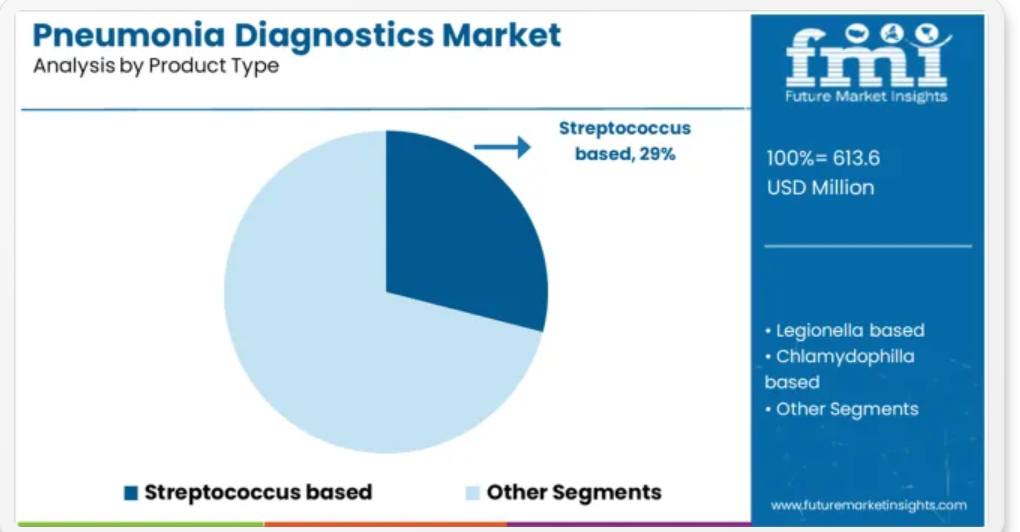 Pneumonia Diagnostics Market
Analysis by Product Type

Streptococcus based, 29%

Streptococcus based
Other Segments

fmi
Future Market Insights

100%= 613.6 USD Million

• Legionella based
• Chlamydophilla based
• Other Segments

www.futuremarketinsights.com